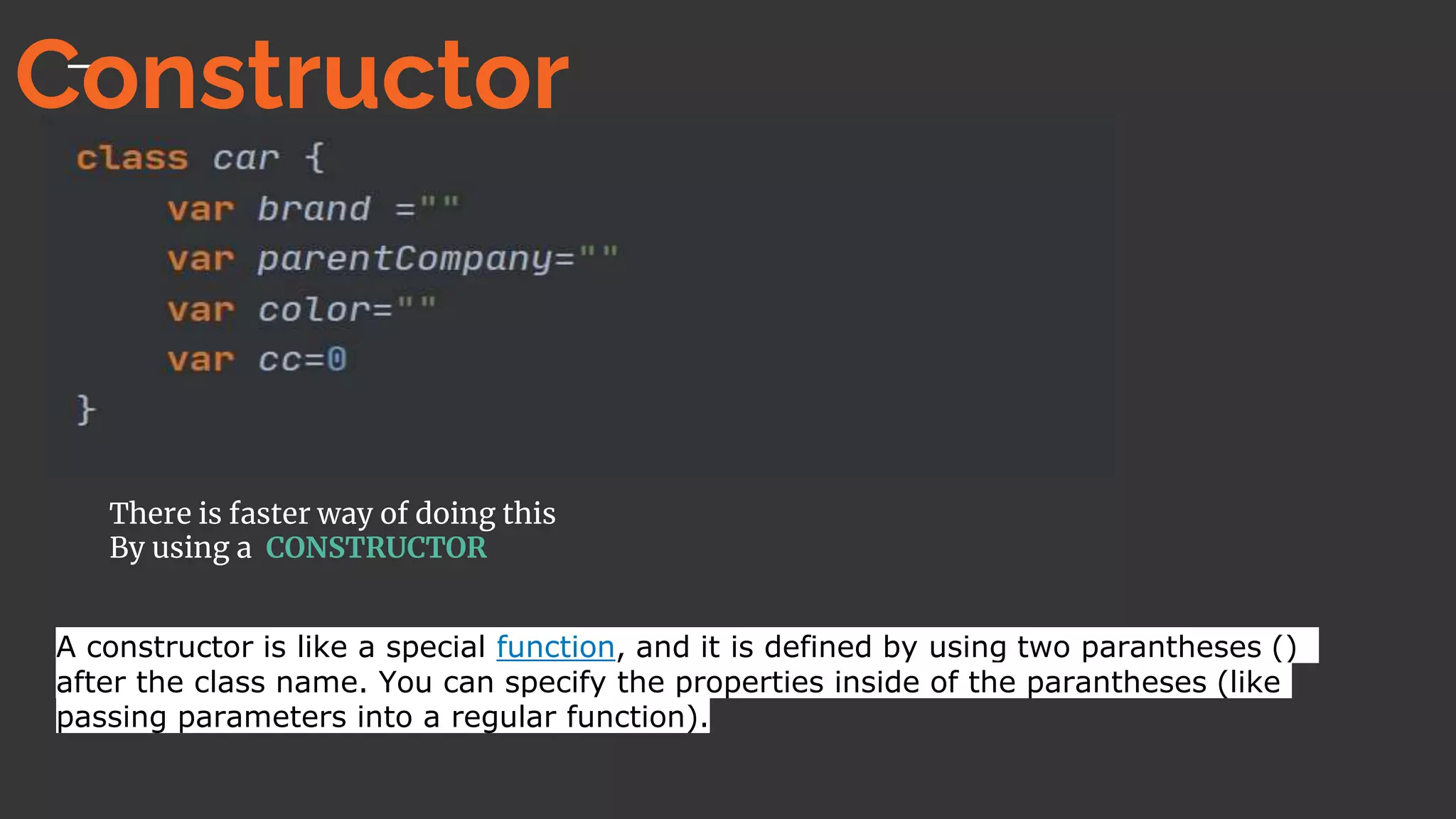 Constructor

class car {
    var brand =""
    var parentCompany=""
    var color=""
    var cc=0
}

There is faster way of doing this
By using a CONSTRUCTOR

A constructor is like a special function, and it is defined by using two parantheses () after the class name. You can specify the properties inside of the parantheses (like passing parameters into a regular function).